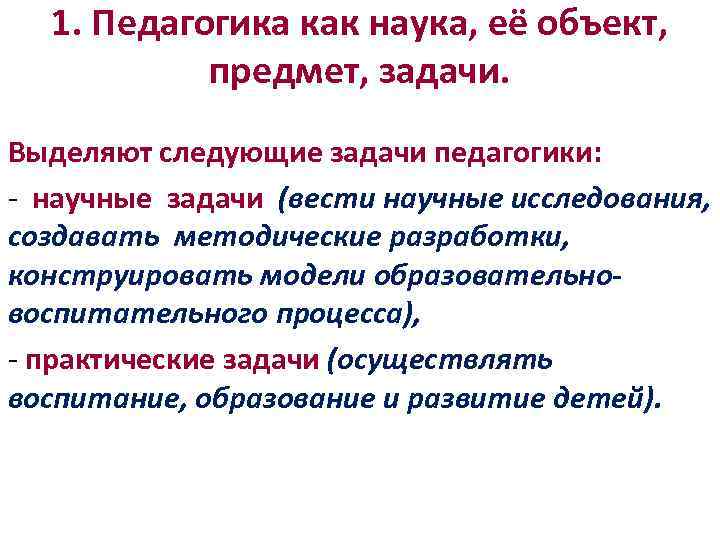 1. Педагогика как наука, её объект, предмет, задачи.

Выделяют следующие задачи педагогики:

- научные задачи (вести научные исследования, создавать методические разработки, конструировать модели образовательно-воспитательного процесса),

- практические задачи (осуществлять воспитание, образование и развитие детей).